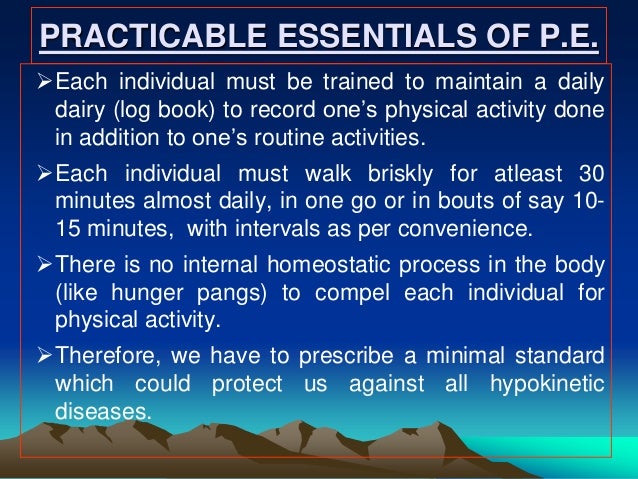 PRACTICABLE ESSENTIALS OF P.E.

➢Each individual must be trained to maintain a daily dairy (log book) to record one's physical activity done in addition to one's routine activities.

➢Each individual must walk briskly for atleast 30 minutes almost daily, in one go or in bouts of say 10-15 minutes, with intervals as per convenience.

➢There is no internal homeostatic process in the body (like hunger pangs) to compel each individual for physical activity.

➢Therefore, we have to prescribe a minimal standard which could protect us against all hypokinetic diseases.